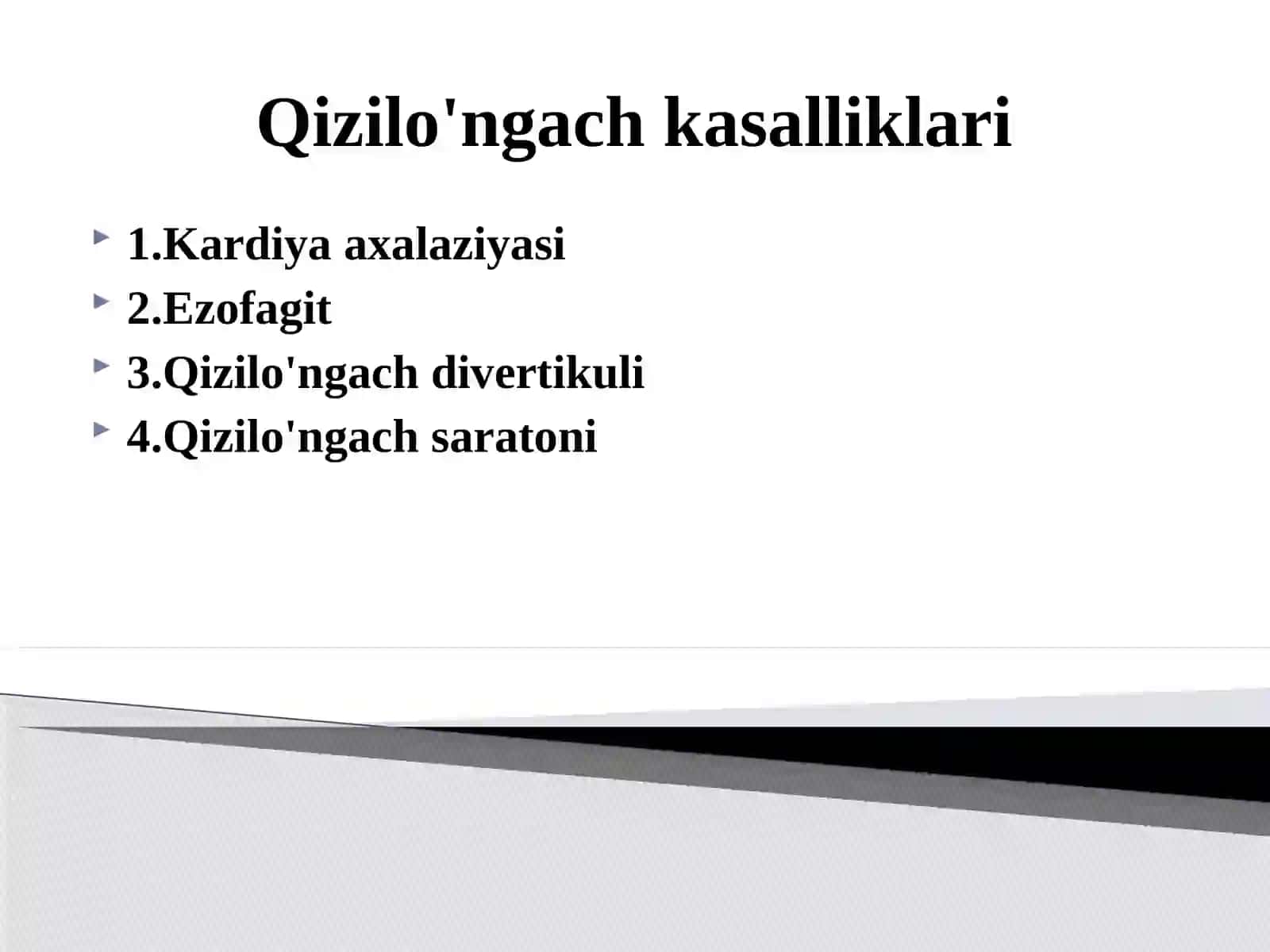 Qizilo'ngach kasalliklari

1.Kardiya axalaziyasi
2.Ezofagit
3.Qizilo'ngach divertikuli
4.Qizilo'ngach saratoni